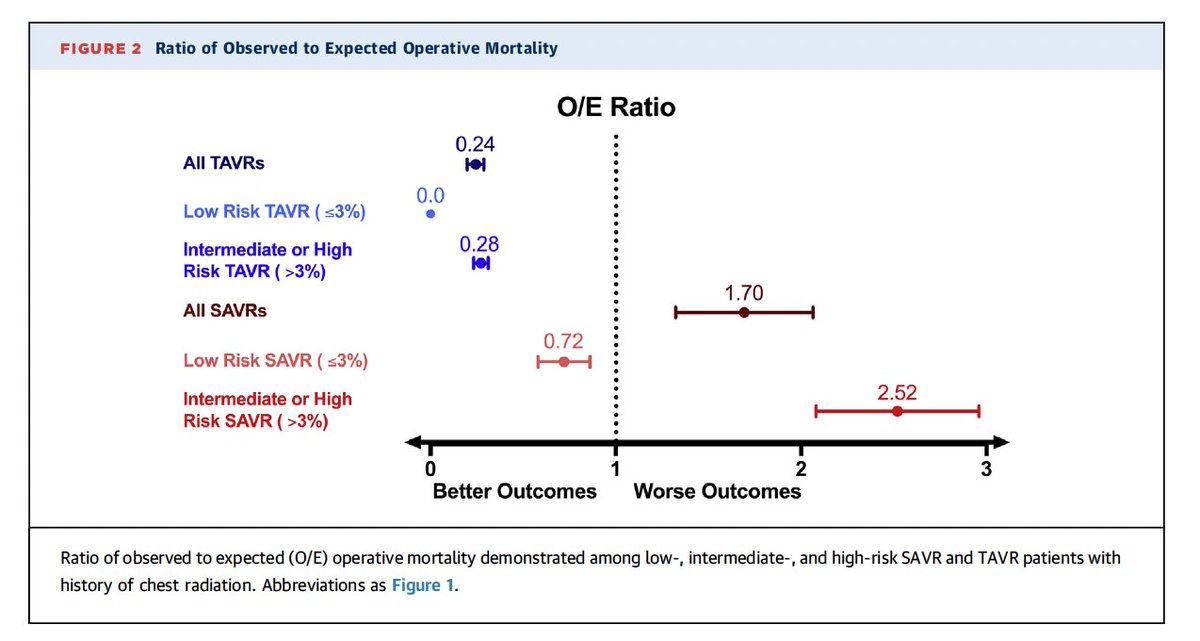 FIGURE 2 Ratio of Observed to Expected Operative Mortality

O/E Ratio

All TAVRs
0.24

Low Risk TAVR ( ≤3%)
0.0

Intermediate or High Risk TAVR ( >3%)
0.28

All SAVRs
1.70

Low Risk SAVR ( ≤3%)
0.72

Intermediate or High Risk SAVR ( >3%)
2.52

0
1
2
3

Better Outcomes
Worse Outcomes

Ratio of observed to expected (O/E) operative mortality demonstrated among low-, intermediate-, and high-risk SAVR and TAVR patients with history of chest radiation. Abbreviations as Figure 1.